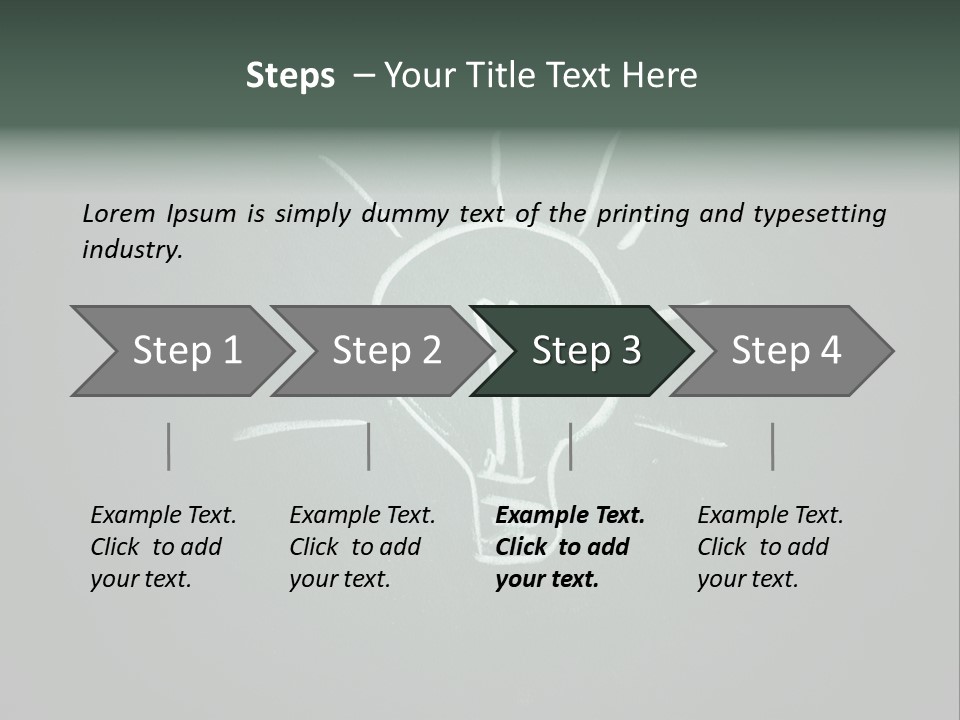 Steps – Your Title Text Here

Lorem Ipsum is simply dummy text of the printing and typesetting industry.

Step 1

Step 2

Step 3

Step 4

Example Text. Click to add your text.

Example Text. Click to add your text.

Example Text. Click to add your text.

Example Text. Click to add your text.